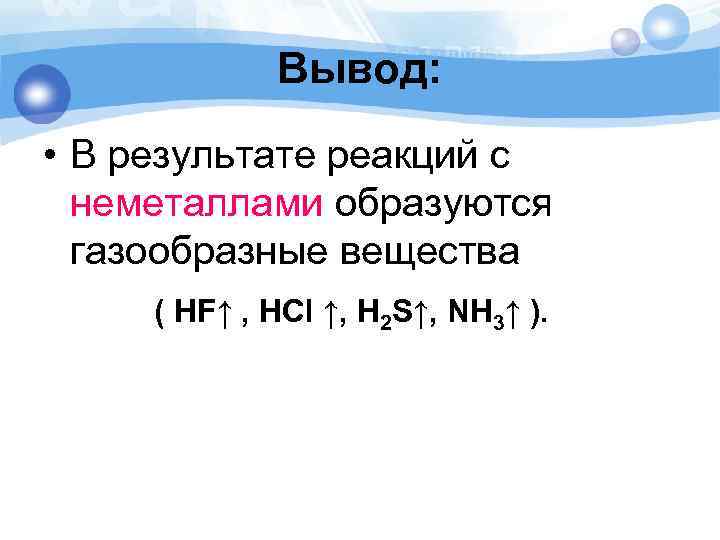 Вывод:

• В результате реакций с неметаллами образуются газообразные вещества

( $HF\uparrow$ , $HCl\uparrow$, $H_2S\uparrow$, $NH_3\uparrow$ ).